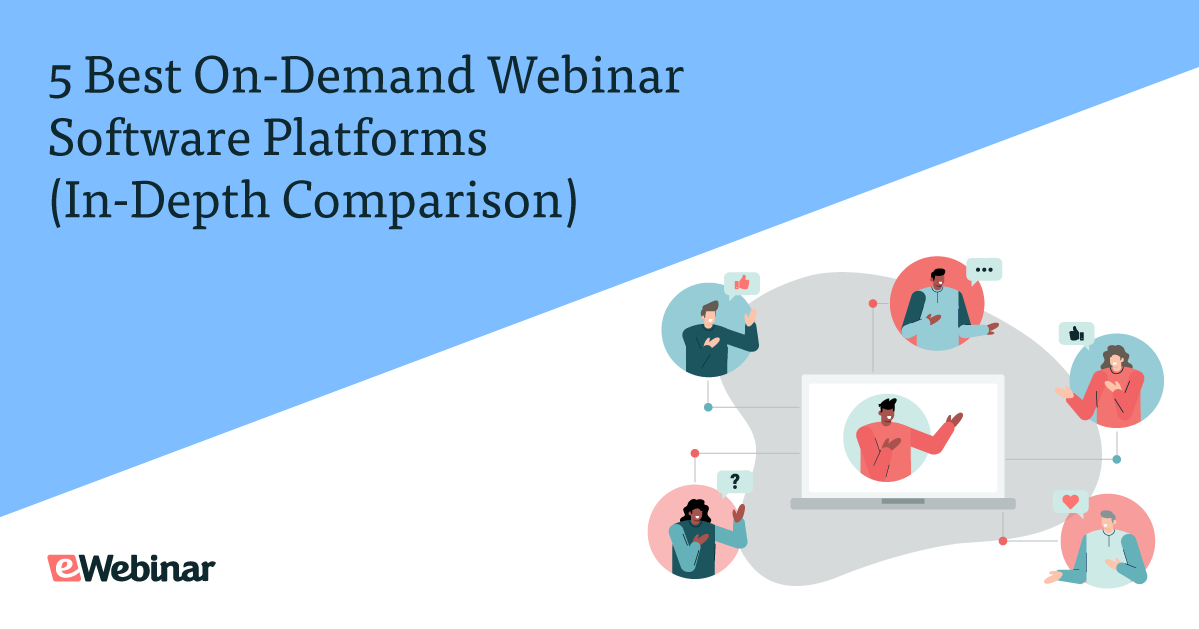 5 Best On-Demand Webinar Software Platforms (In-Depth Comparison)

...

?

eWebinar